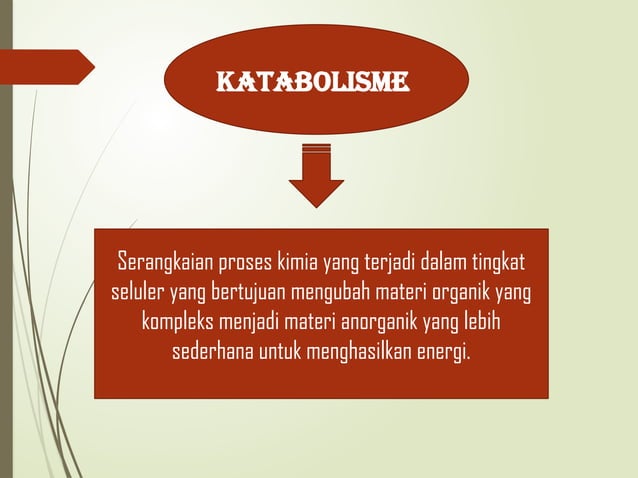 KATABOLISME

Serangkaian proses kimia yang terjadi dalam tingkat seluler yang bertujuan mengubah materi organik yang kompleks menjadi materi anorganik yang lebih sederhana untuk menghasilkan energi.